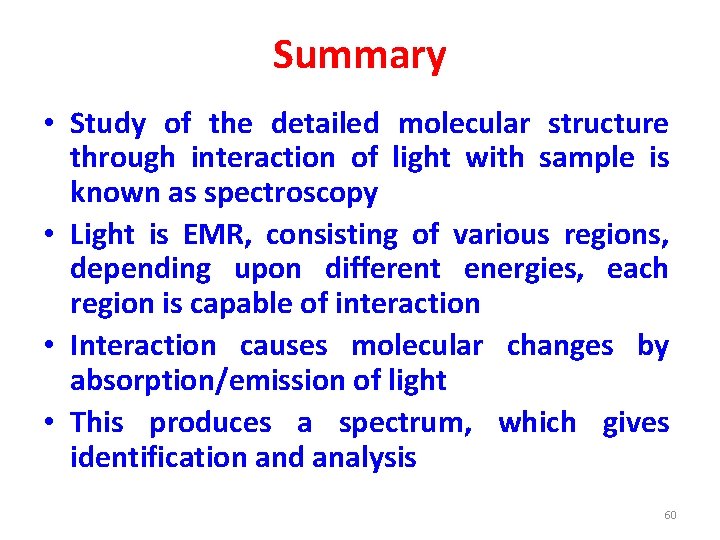 Summary

• Study of the detailed molecular structure through interaction of light with sample is known as spectroscopy

• Light is EMR, consisting of various regions, depending upon different energies, each region is capable of interaction

• Interaction causes molecular changes by absorption/emission of light

• This produces a spectrum, which gives identification and analysis

60